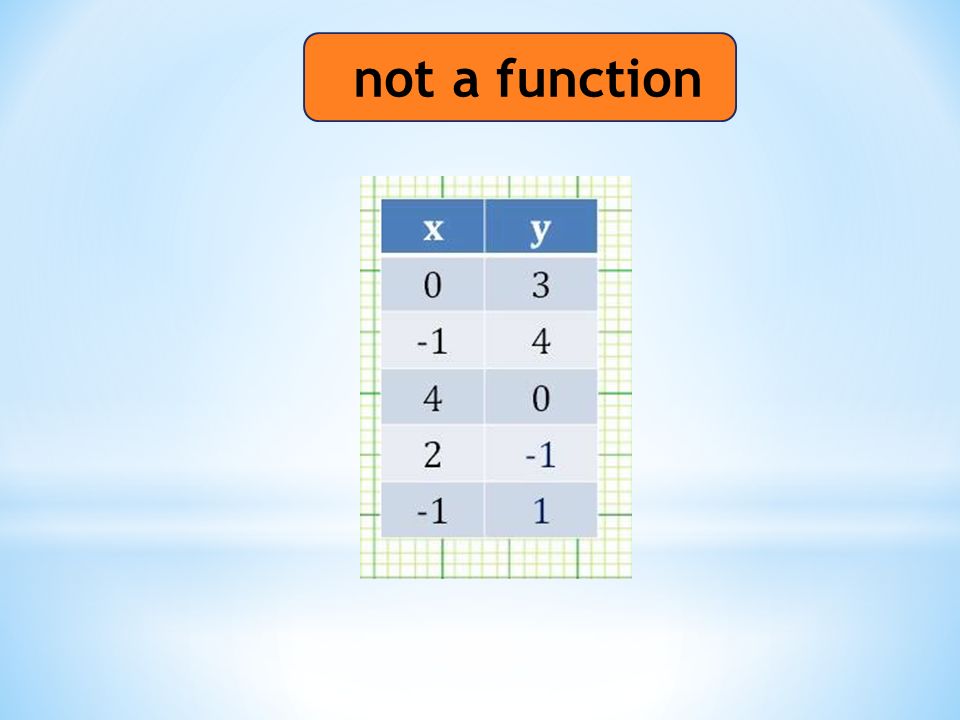 not a function

| x | y |
|---|---|
| 0 | 3 |
| -1 | 4 |
| 4 | 0 |
| 2 | -1 |
| -1 | 1 |